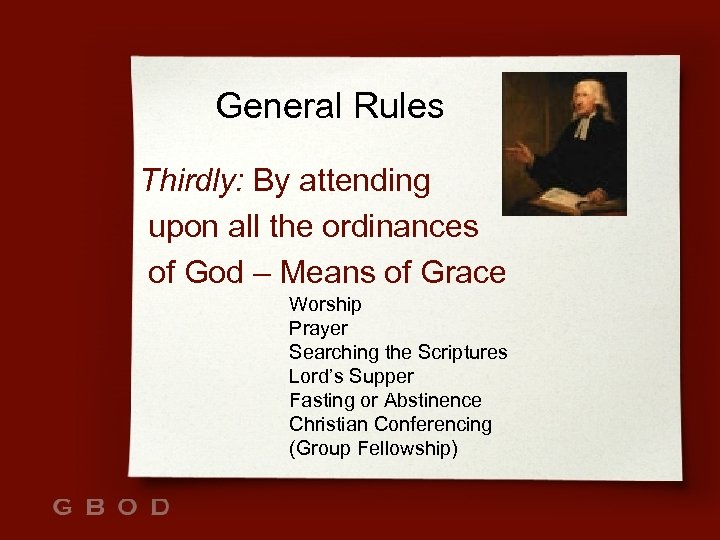 General Rules

Thirdly: By attending upon all the ordinances of God – Means of Grace

Worship
Prayer
Searching the Scriptures
Lord's Supper
Fasting or Abstinence
Christian Conferencing
(Group Fellowship)

GBOD